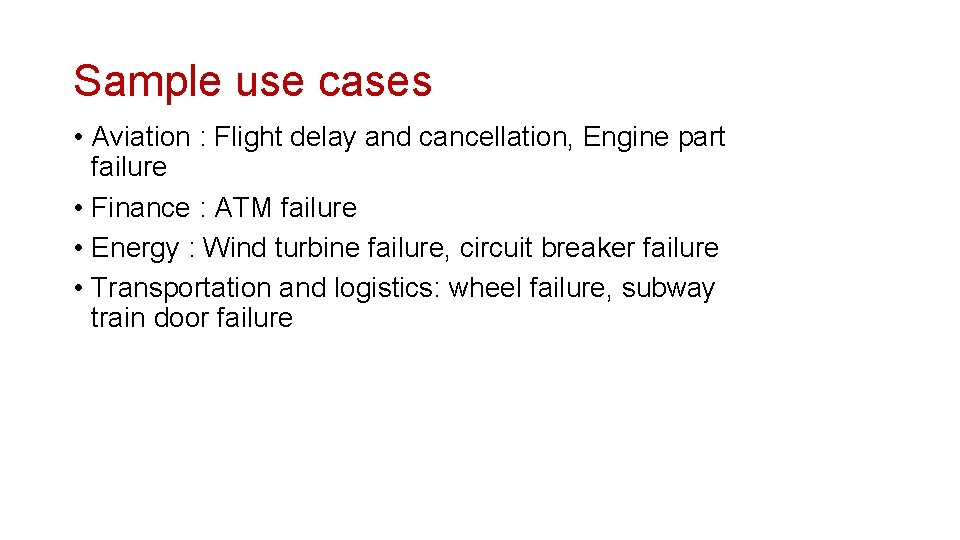 Sample use cases

• Aviation : Flight delay and cancellation, Engine part failure
• Finance : ATM failure
• Energy : Wind turbine failure, circuit breaker failure
• Transportation and logistics: wheel failure, subway train door failure